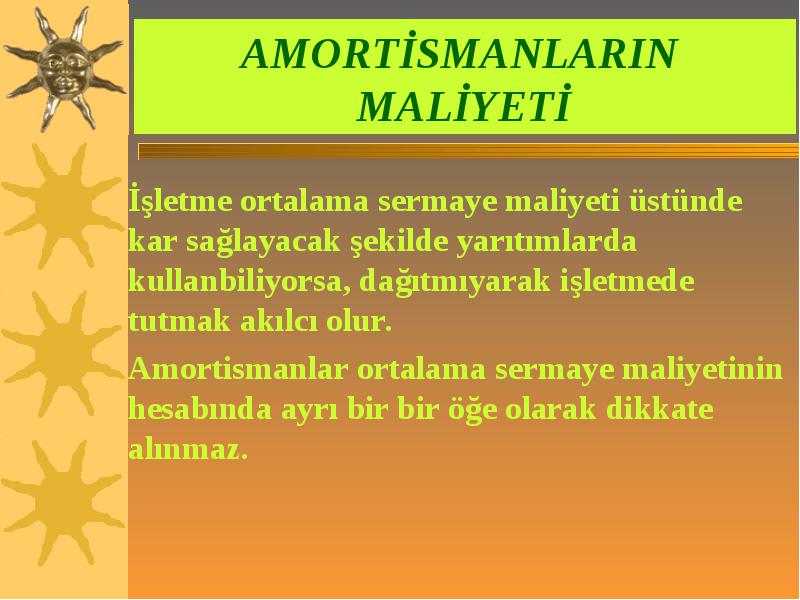 AMORTİSMANLARIN MALİYETİ

İşletme ortalama sermaye maliyeti üstünde kar sağlayacak şekilde yarıtımlarda kullanbiliyorsa, dağıtmıyarak işletmede tutmak akılcı olur.

Amortismanlar ortalama sermaye maliyetinin hesabında ayrı bir bir öğe olarak dikkate alınmaz.